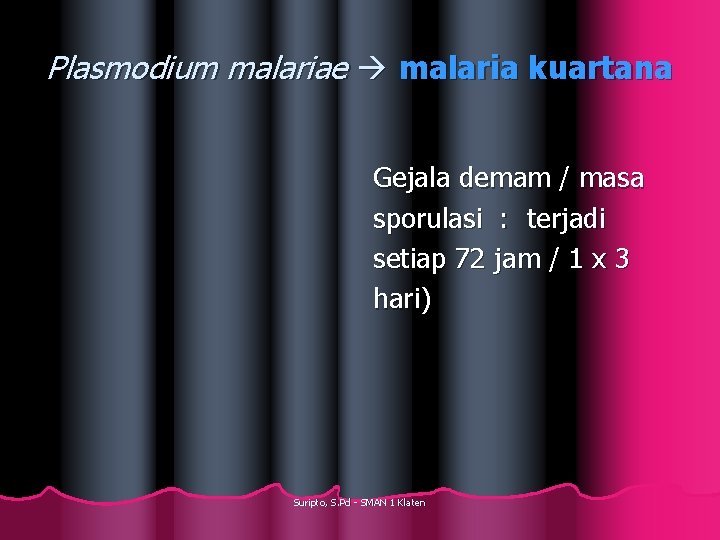 Plasmodium malariae → malaria kuartana

Gejala demam / masa sporulasi : terjadi setiap 72 jam / 1 x 3 hari)

Suripto, S.Pd - SMAN 1 Klaten